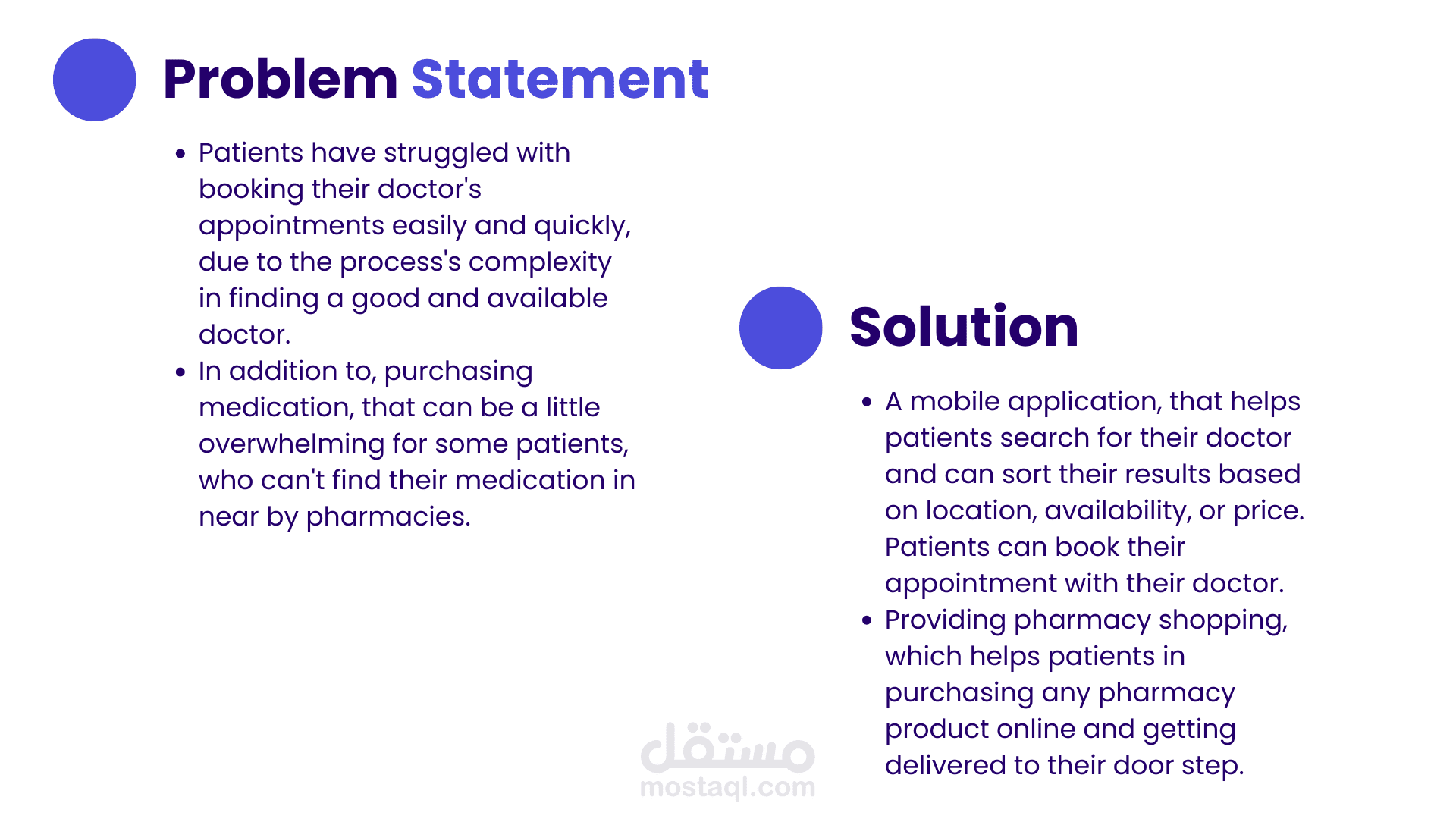 Problem Statement

• Patients have struggled with booking their doctor's appointments easily and quickly, due to the process's complexity in finding a good and available doctor.
• In addition to, purchasing medication, that can be a little overwhelming for some patients, who can't find their medication in near by pharmacies.

Solution

• A mobile application, that helps patients search for their doctor and can sort their results based on location, availability, or price. Patients can book their appointment with their doctor.
• Providing pharmacy shopping, which helps patients in purchasing any pharmacy product online and getting delivered to their door step.

مستقل
mostaql.com